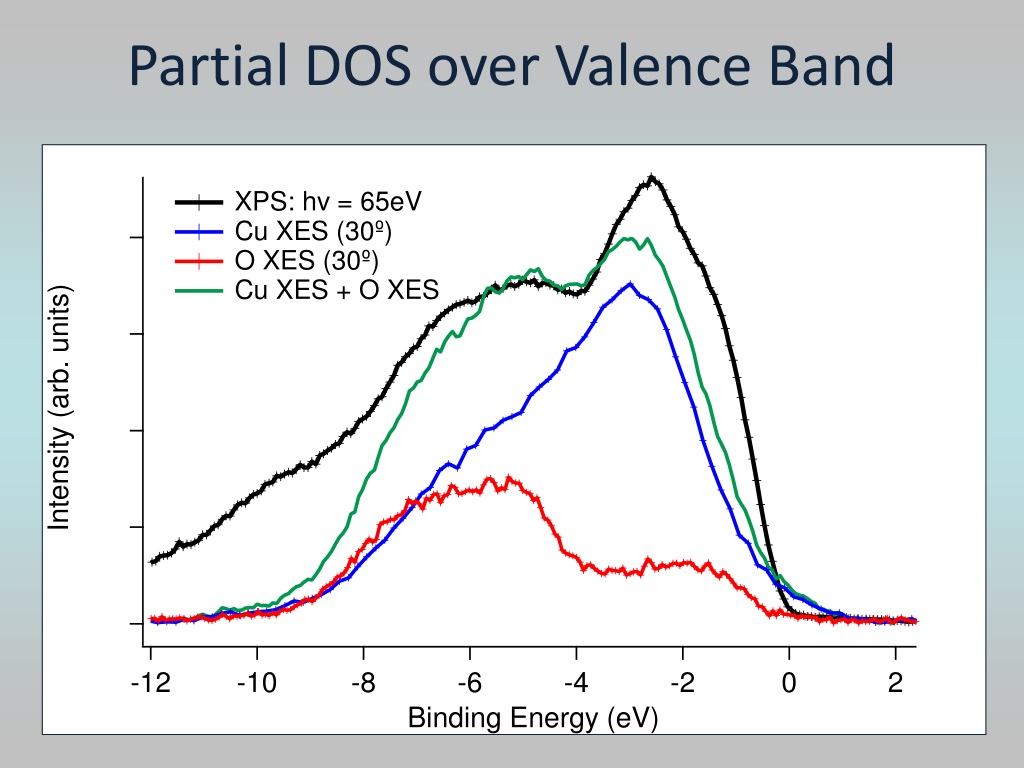 Partial DOS over Valence Band

XPS: hv = 65eV
Cu XES (30º)
O XES (30º)
Cu XES + O XES

Intensity (arb. units)

-12
-10
-8
-6
-4
-2
0
2

Binding Energy (eV)